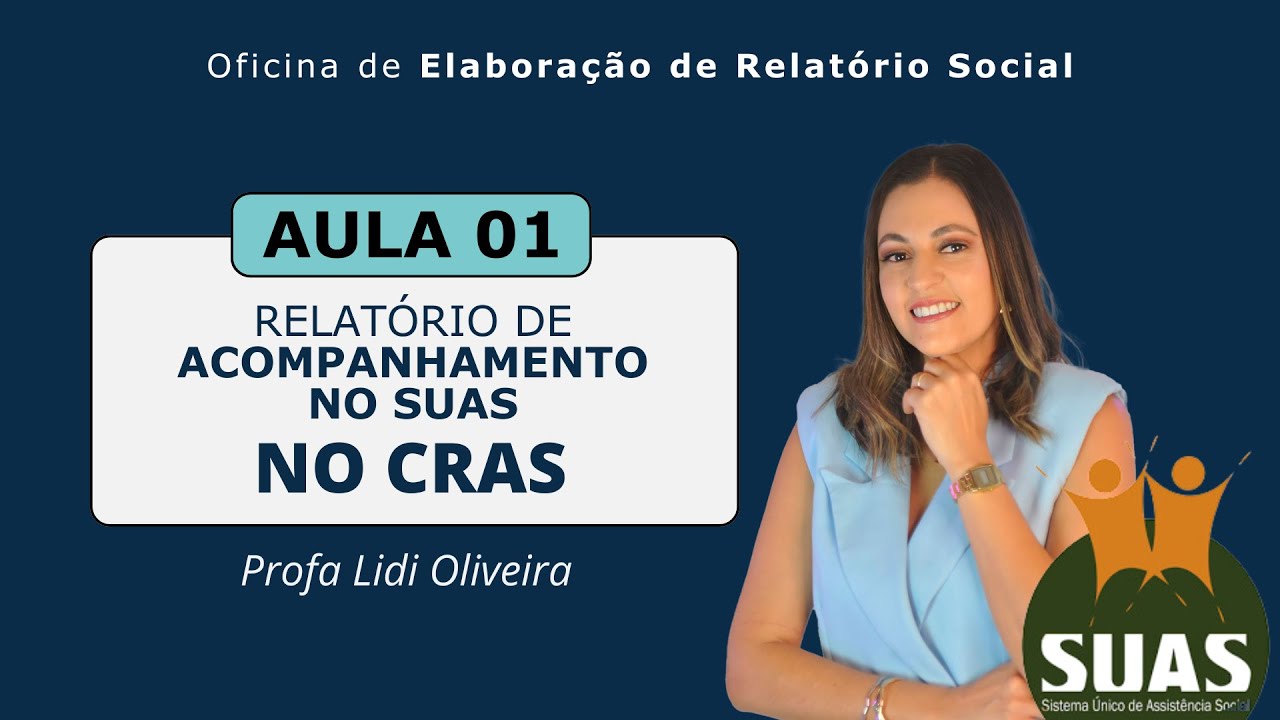 Oficina de Elaboração de Relatório Social

AULA 01

RELATÓRIO DE ACOMPANHAMENTO NO SUAS

NO CRAS

Profa Lidi Oliveira

SUAS
Sistema Único de Assistência Social